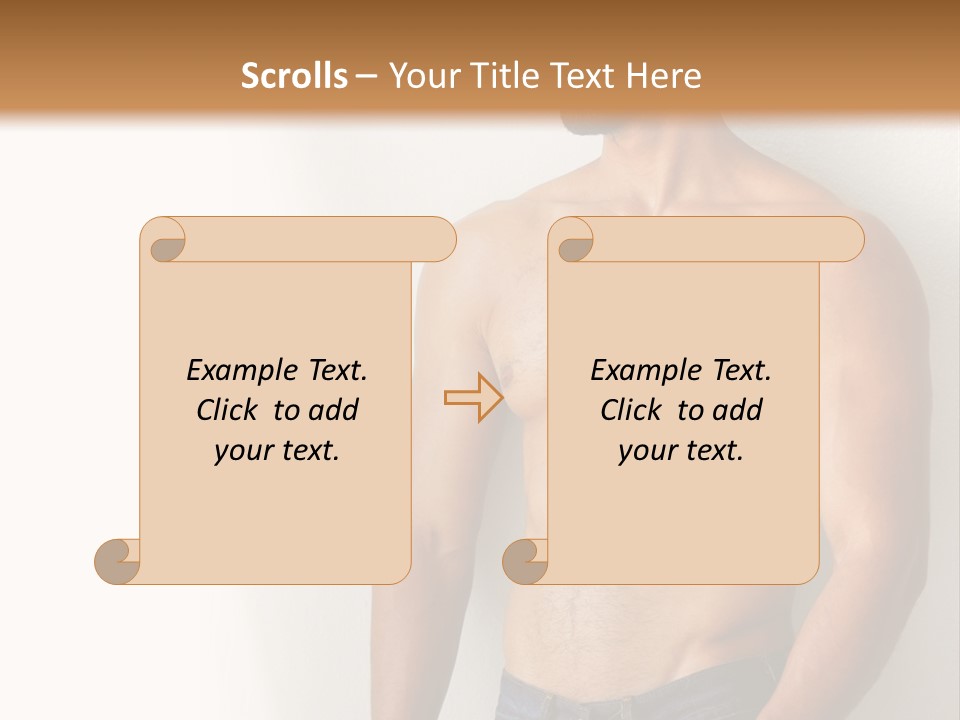 Scrolls – Your Title Text Here

Example Text. Click to add your text.

Example Text. Click to add your text.